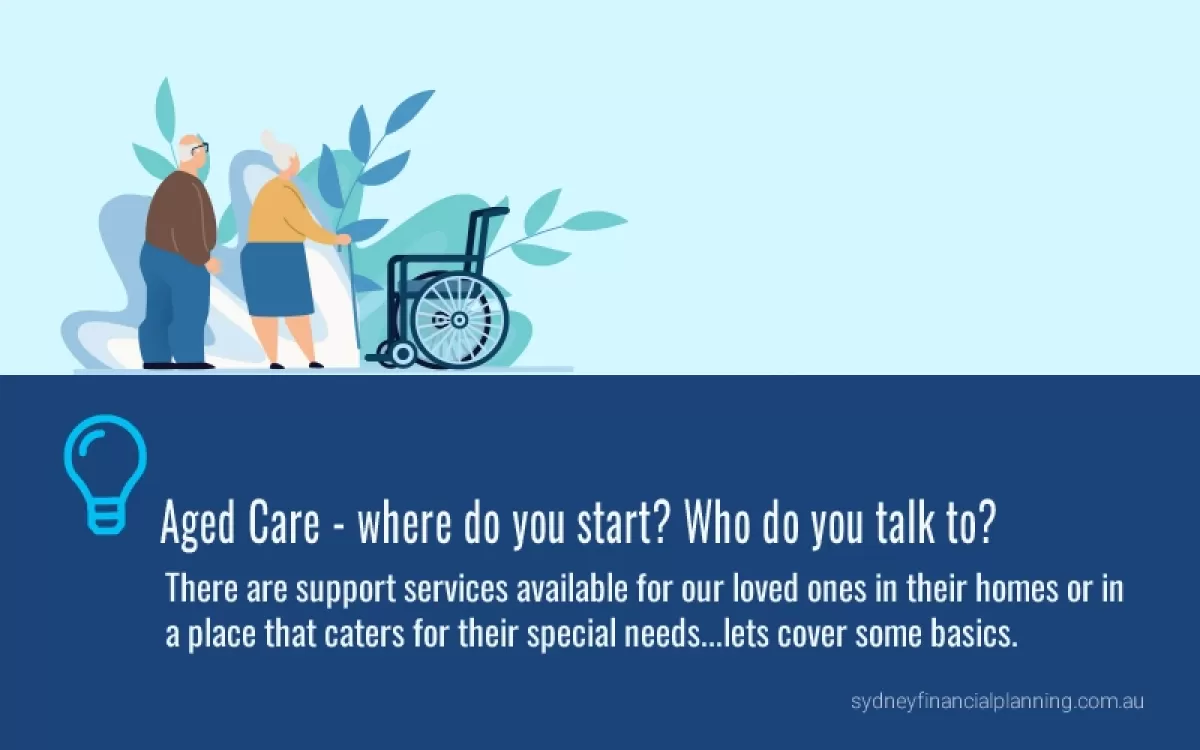 Aged Care - where do you start? Who do you talk to?

There are support services available for our loved ones in their homes or in a place that caters for their special needs...lets cover some basics.

sydneyfinancialplanning.com.au